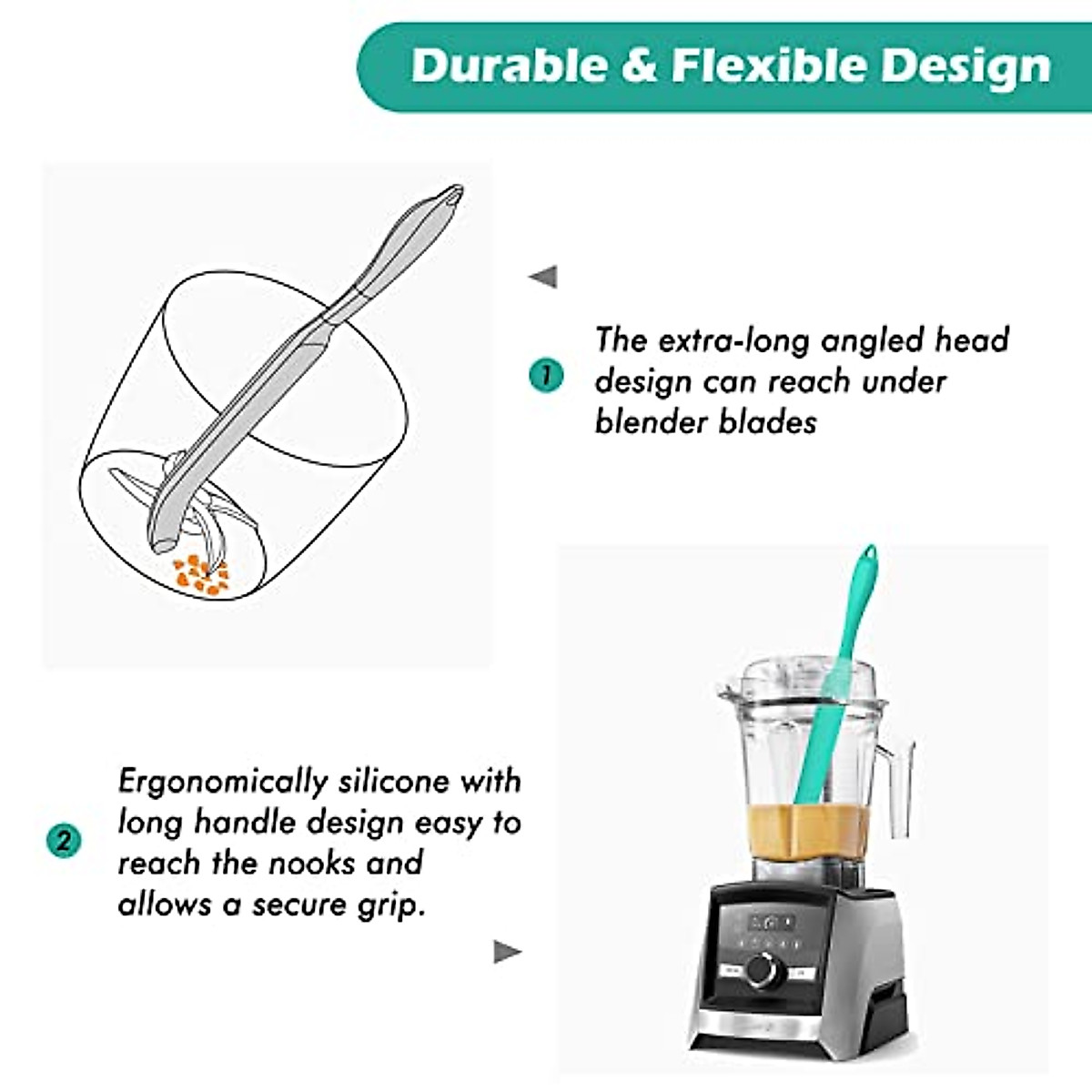 Durable & Flexible Design

1 The extra-long angled head design can reach under blender blades

2 Ergonomically silicone with long handle design easy to reach the nooks and allows a secure grip.